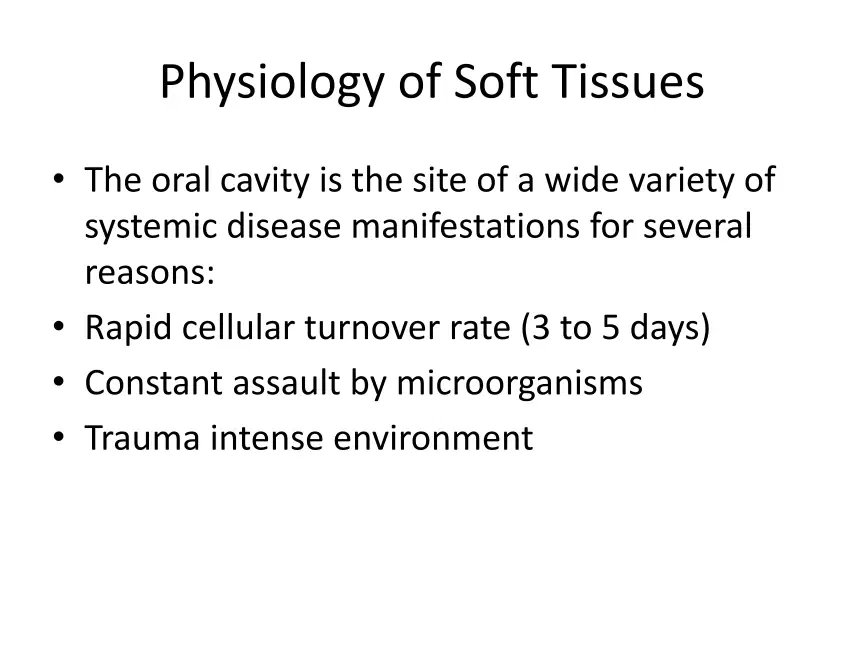 Physiology of Soft Tissues

• The oral cavity is the site of a wide variety of systemic disease manifestations for several reasons:
• Rapid cellular turnover rate (3 to 5 days)
• Constant assault by microorganisms
• Trauma intense environment